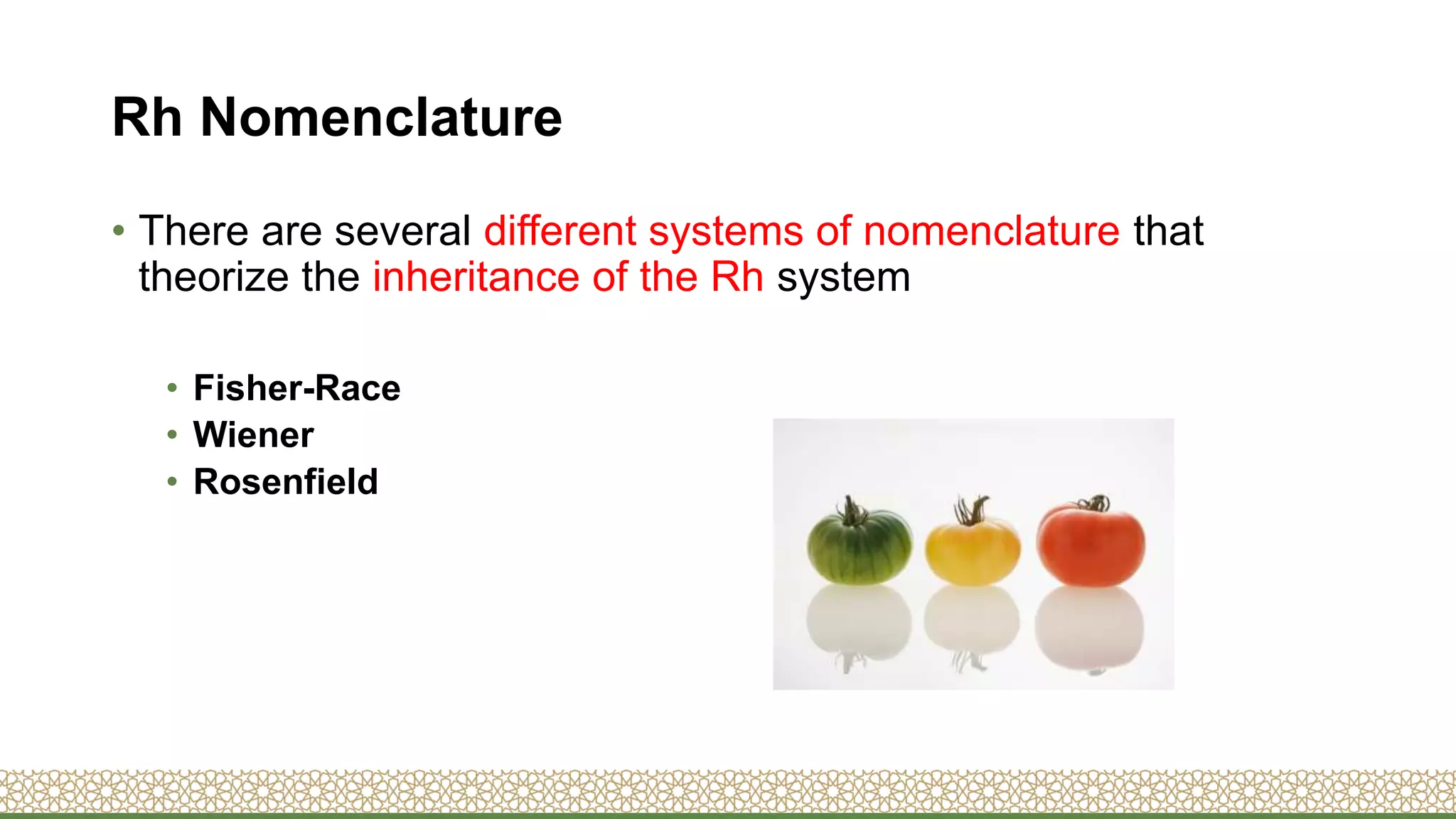 Rh Nomenclature

• There are several different systems of nomenclature that theorize the inheritance of the Rh system

• Fisher-Race
• Wiener
• Rosenfield